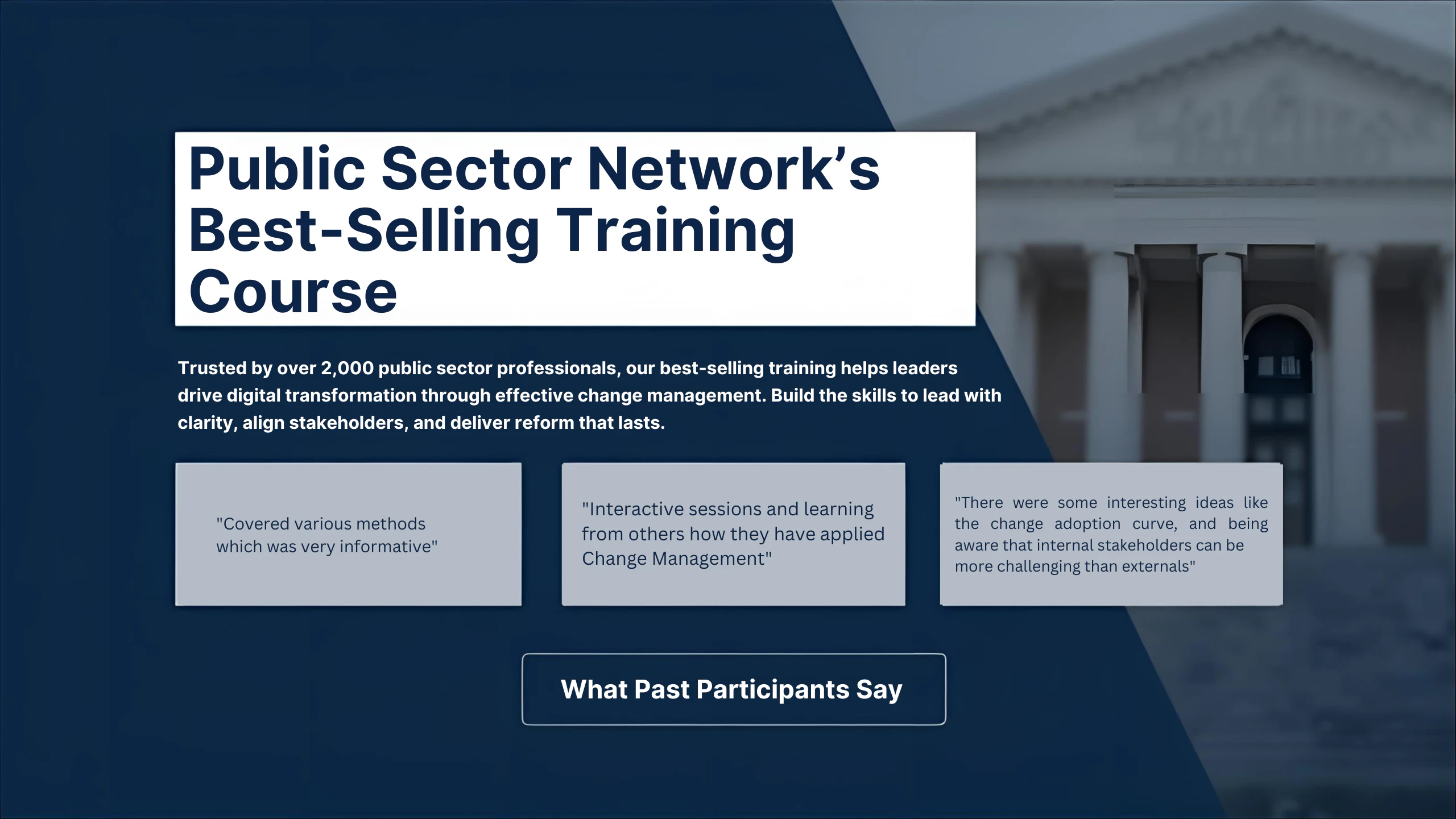 Public Sector Network's Best-Selling Training Course

Trusted by over 2,000 public sector professionals, our best-selling training helps leaders drive digital transformation through effective change management. Build the skills to lead with clarity, align stakeholders, and deliver reform that lasts.

"Covered various methods which was very informative"

"Interactive sessions and learning from others how they have applied Change Management"

"There were some interesting ideas like the change adoption curve, and being aware that internal stakeholders can be more challenging than externals"

What Past Participants Say